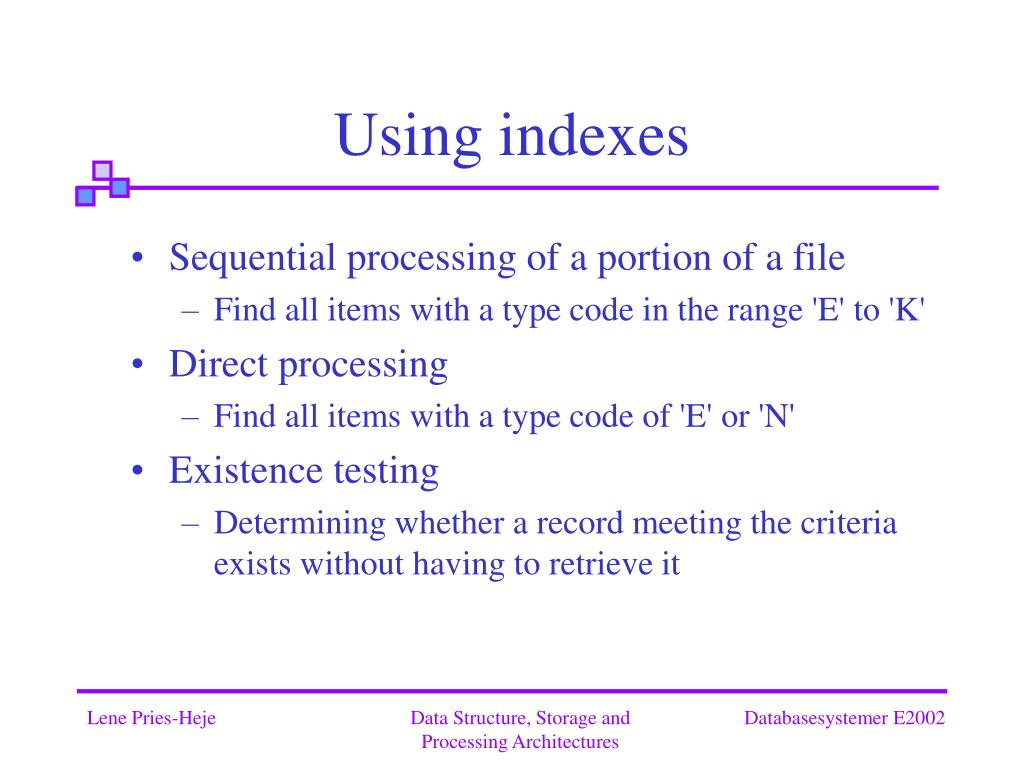 Using indexes

• Sequential processing of a portion of a file
  – Find all items with a type code in the range 'E' to 'K'
• Direct processing
  – Find all items with a type code of 'E' or 'N'
• Existence testing
  – Determining whether a record meeting the criteria exists without having to retrieve it

Lene Pries-Heje

Data Structure, Storage and Processing Architectures

Databasesystemer E2002